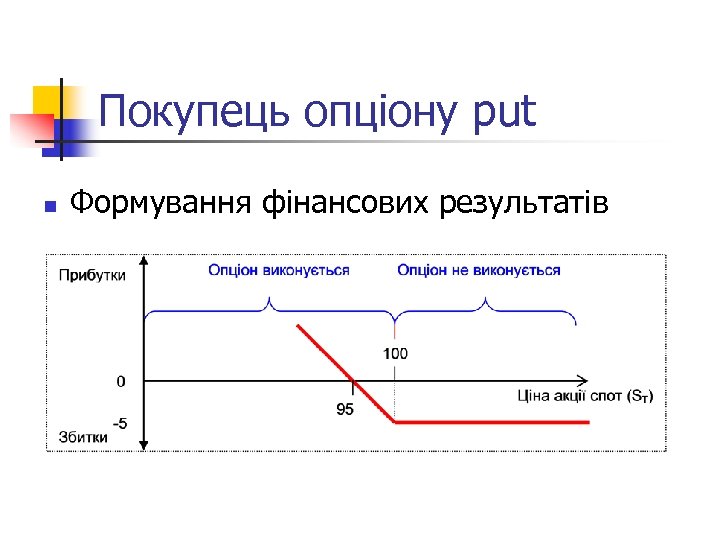 Покупець опціону put

Формування фінансових результатів

Прибутки

Опціон виконується

Опціон не виконується

100

0

95

Ціна акції спот ($S_T$)

-5

Збитки